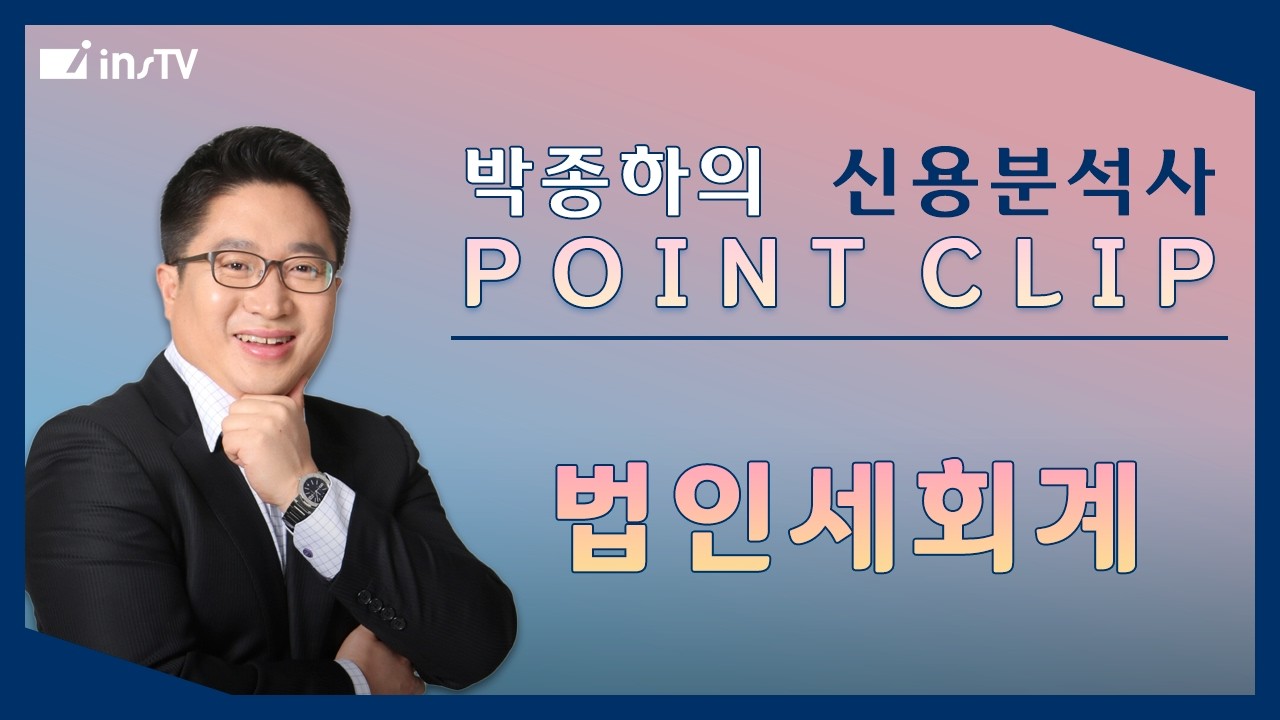 insTV

박종하의 신용분석사
POINT CLIP

법인세회계